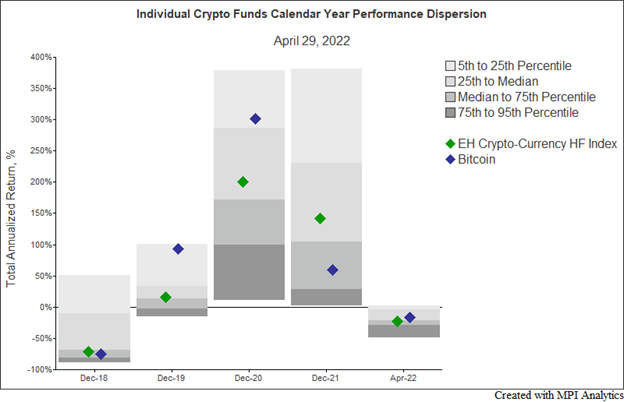 Individual Crypto Funds Calendar Year Performance Dispersion

April 29, 2022

Total Annualized Return, %

400%
350%
300%
250%
200%
150%
100%
50%
0%
-50%
-100%

Dec-18
Dec-19
Dec-20
Dec-21
Apr-22

5th to 25th Percentile
25th to Median
Median to 75th Percentile
75th to 95th Percentile

EH Crypto-Currency HF Index
Bitcoin

Created with MPI Analytics